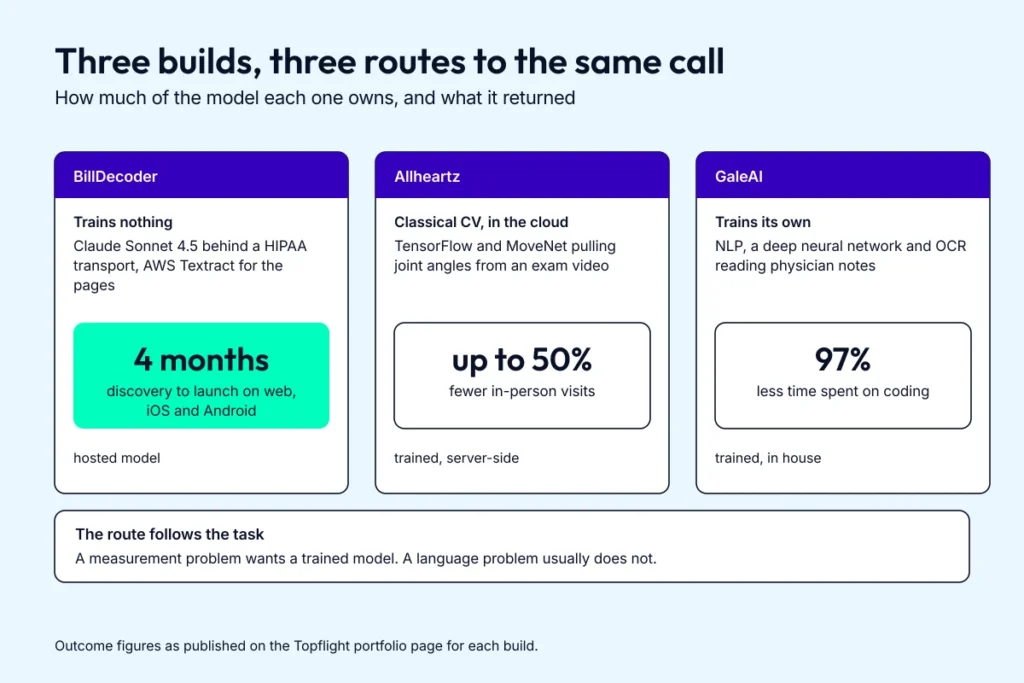 Three builds, three routes to the same call

How much of the model each one owns, and what it returned

BillDecoder

Trains nothing

Claude Sonnet 4.5 behind a HIPAA transport, AWS Textract for the pages

4 months

discovery to launch on web, iOS and Android

hosted model

Allheartz

Classical CV, in the cloud

TensorFlow and MoveNet pulling joint angles from an exam video

up to 50%

fewer in-person visits

trained, server-side

GaleAI

Trains its own

NLP, a deep neural network and OCR reading physician notes

97%

less time spent on coding

trained, in house

The route follows the task

A measurement problem wants a trained model. A language problem usually does not.

Outcome figures as published on the Topflight portfolio page for each build.